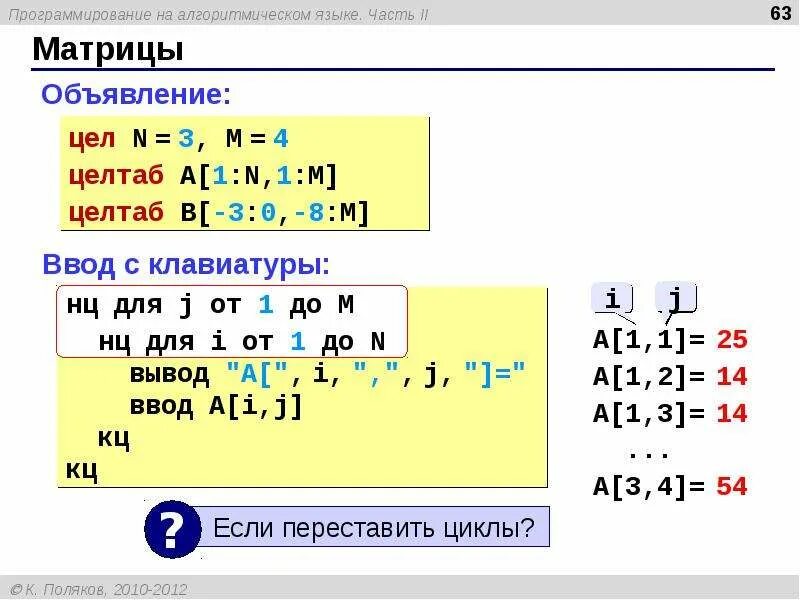 Программирование на алгоритмическом языке. Часть II

63

Матрицы

Объявление:

цел N = 3, M = 4
целтаб A[1:N,1:M]
целтаб B[-3:0,-8:M]

Ввод с клавиатуры:

нц для j от 1 до M
  нц для i от 1 до N
    вывод "A[", i, ",", j, "]="
    ввод A[i,j]
  кц
кц

i j

A[1,1]= 25
A[1,2]= 14
A[1,3]= 14
...
A[3,4]= 54

?

Если переставить циклы?

© К. Поляков, 2010-2012